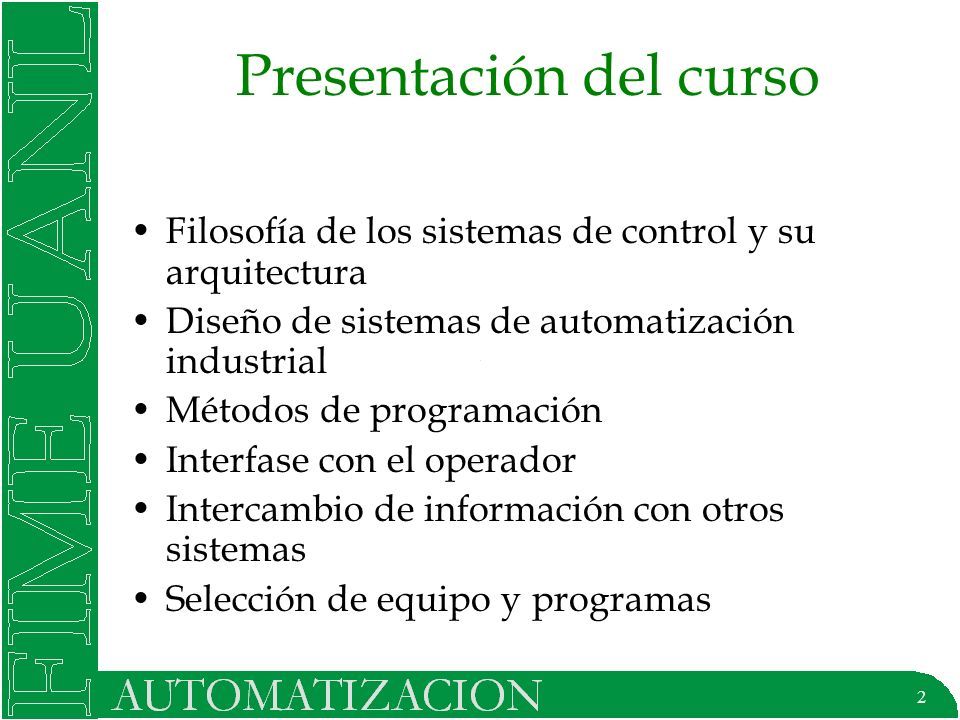 FIME UANL

Presentación del curso

• Filosofía de los sistemas de control y su arquitectura
• Diseño de sistemas de automatización industrial
• Métodos de programación
• Interfase con el operador
• Intercambio de información con otros sistemas
• Selección de equipo y programas

AUTOMATIZACION

2